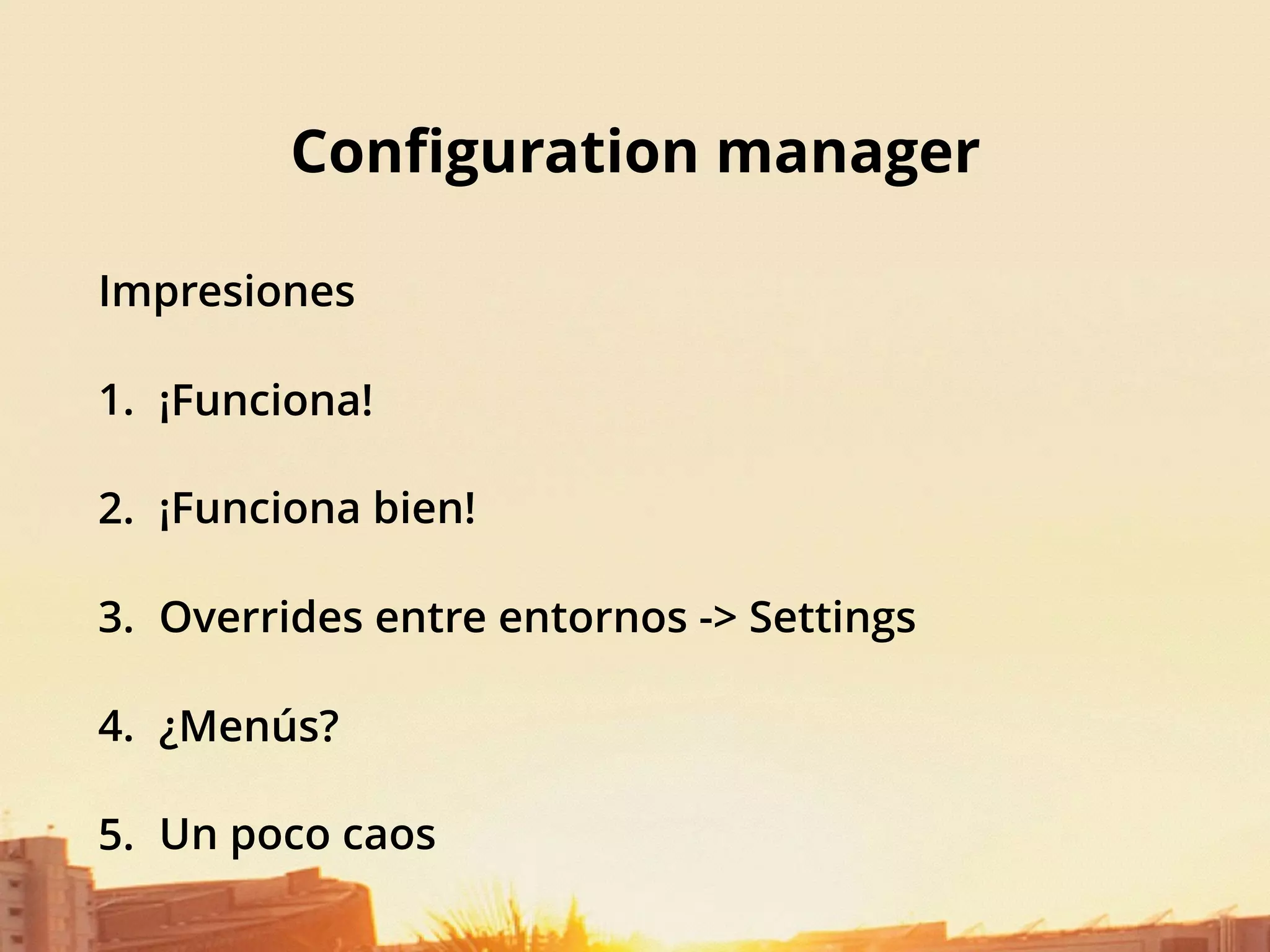 Configuration manager

Impresiones

1. ¡Funciona!

2. ¡Funciona bien!

3. Overrides entre entornos -> Settings

4. ¿Menús?

5. Un poco caos